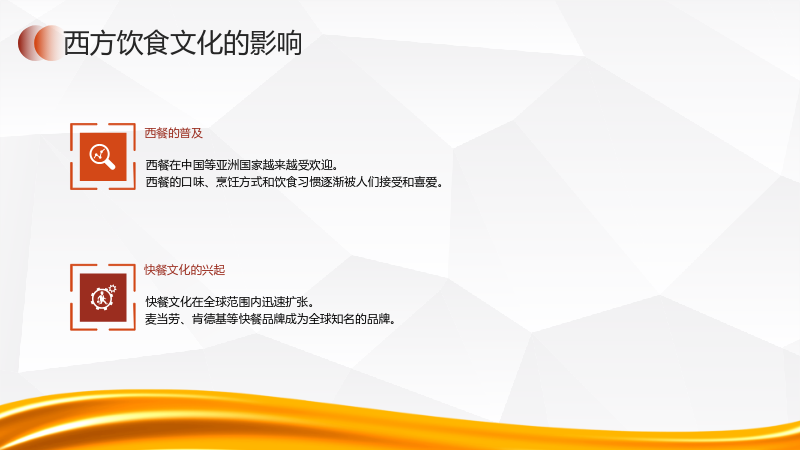 西方饮食文化的影响

西餐的普及

西餐在中国等亚洲国家越来越受欢迎。
西餐的口味、烹饪方式和饮食习惯逐渐被人们接受和喜爱。

快餐文化的兴起

快餐文化在全球范围内迅速扩张。
麦当劳、肯德基等快餐品牌成为全球知名的品牌。